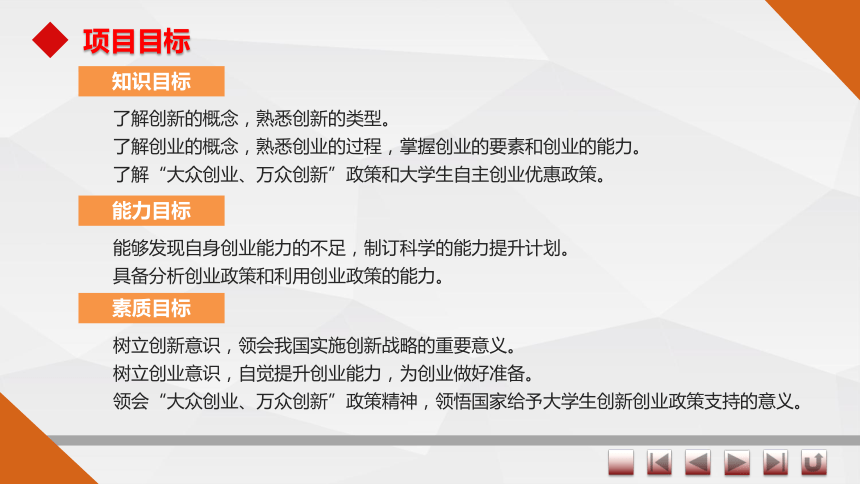 项目目标

知识目标

了解创新的概念，熟悉创新的类型。
了解创业的概念，熟悉创业的过程，掌握创业的要素和创业的能力。
了解“大众创业、万众创新”政策和大学生自主创业优惠政策。

能力目标

能够发现自身创业能力的不足，制订科学的能力提升计划。
具备分析创业政策和利用创业政策的能力。

素质目标

树立创新意识，领会我国实施创新战略的重要意义。
树立创业意识，自觉提升创业能力，为创业做好准备。
领会“大众创业、万众创新”政策精神，领悟国家给予大学生创新创业政策支持的意义。